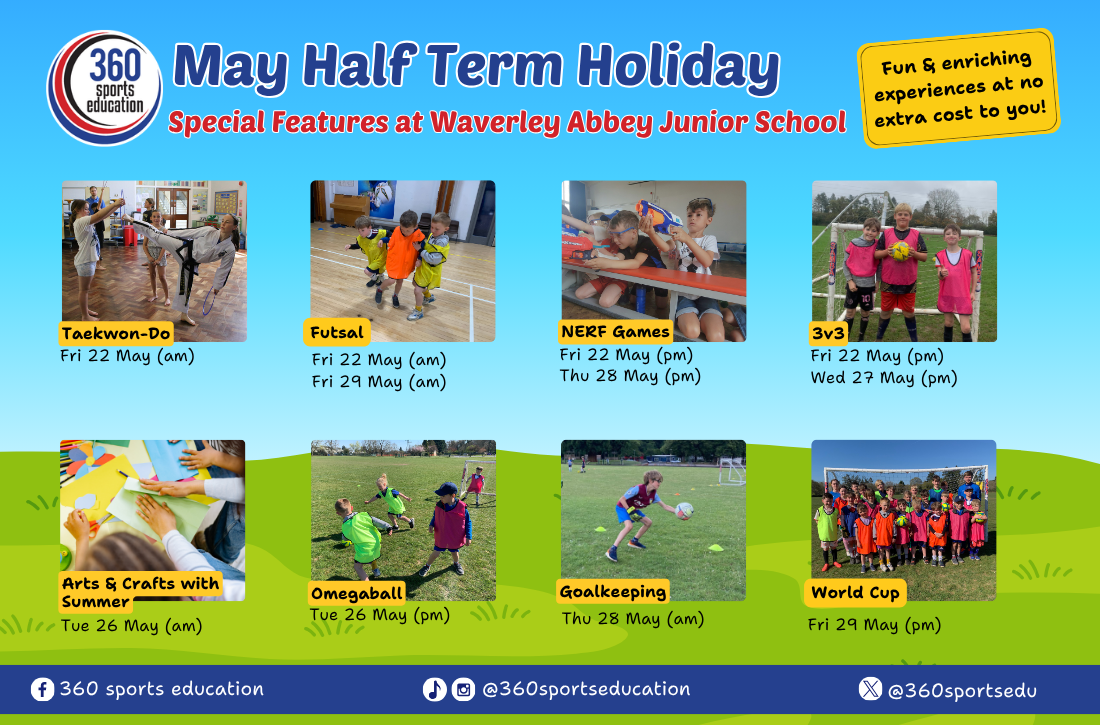 360 sports education

May Half Term Holiday

Special Features at Waverley Abbey Junior School

Fun & enriching experiences at no extra cost to you!

Taekwon-Do
Fri 22 May (am)

Futsal
Fri 22 May (am)
Fri 29 May (am)

NERF Games
Fri 22 May (pm)
Thu 28 May (pm)

3v3
Fri 22 May (pm)
Wed 27 May (pm)

Arts & Crafts with Summer
Tue 26 May (am)

Omegaball
Tue 26 May (pm)

Goalkeeping
Thu 28 May (am)

World Cup
Fri 29 May (pm)

360 sports education

@360sportseducation

@360sportsedu